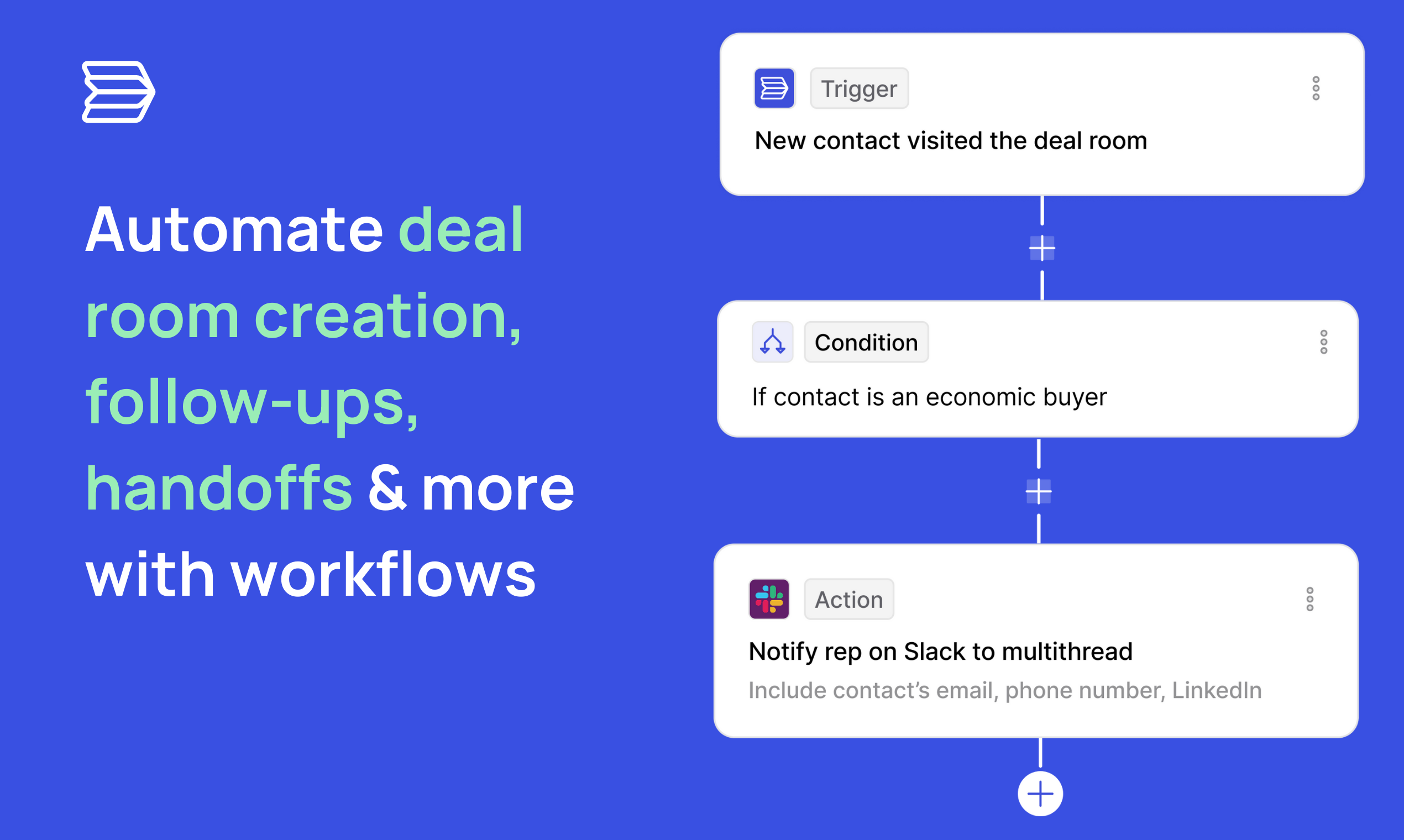 Automate deal room creation, follow-ups, handoffs & more with workflows

Trigger
New contact visited the deal room

Condition
If contact is an economic buyer

Action
Notify rep on Slack to multithread
Include contact's email, phone number, LinkedIn